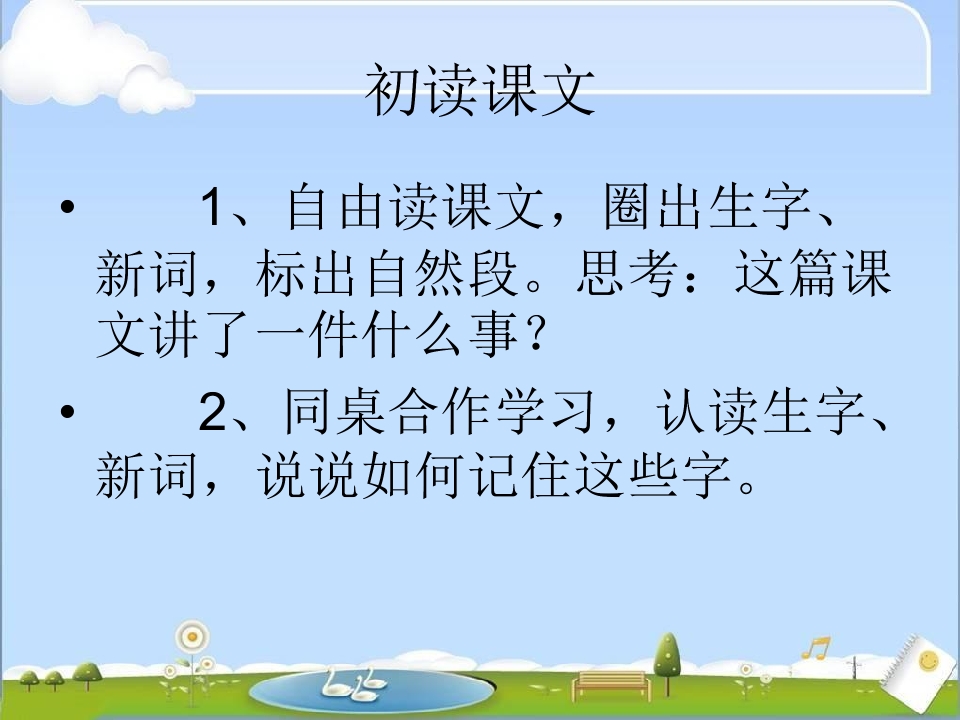 初读课文

• 1、自由读课文，圈出生字、新词，标出自然段。思考：这篇课文讲了一件什么事？

• 2、同桌合作学习，认读生字、新词，说说如何记住这些字。